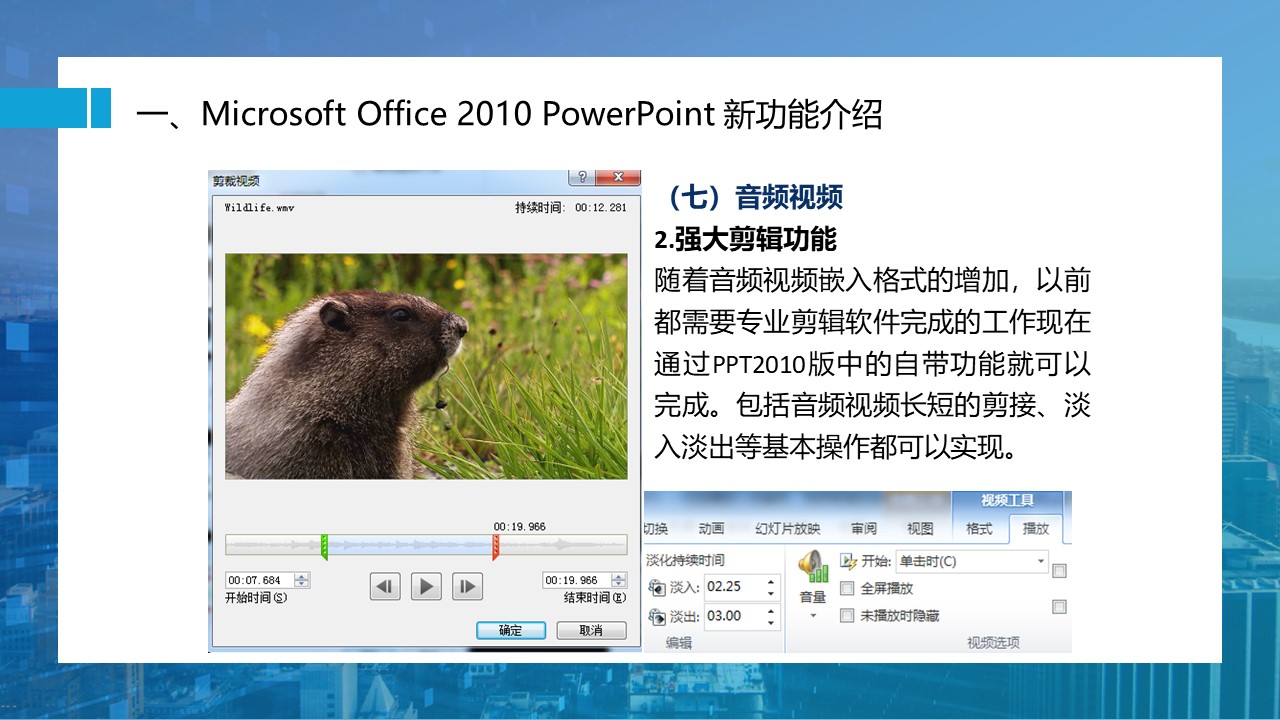 一、Microsoft Office 2010 PowerPoint 新功能介绍

剪裁视频

Wildlife.wmv

持续时间: 00:12.281

00:19.966

00:07.684
开始时间(S)

00:19.966
结束时间(E)

确定 取消

（七）音频视频

2.强大剪辑功能

随着音频视频嵌入格式的增加，以前都需要专业剪辑软件完成的工作现在通过PPT2010版中的自带功能就可以完成。包括音频视频长短的剪接、淡入淡出等基本操作都可以实现。

视频工具

切换 动画 幻灯片放映 审阅 视图 格式 播放

淡化持续时间

淡入: 02.25

淡出: 03.00

编辑

音量

开始: 单击时(C)

全屏播放

未播放时隐藏

视频选项